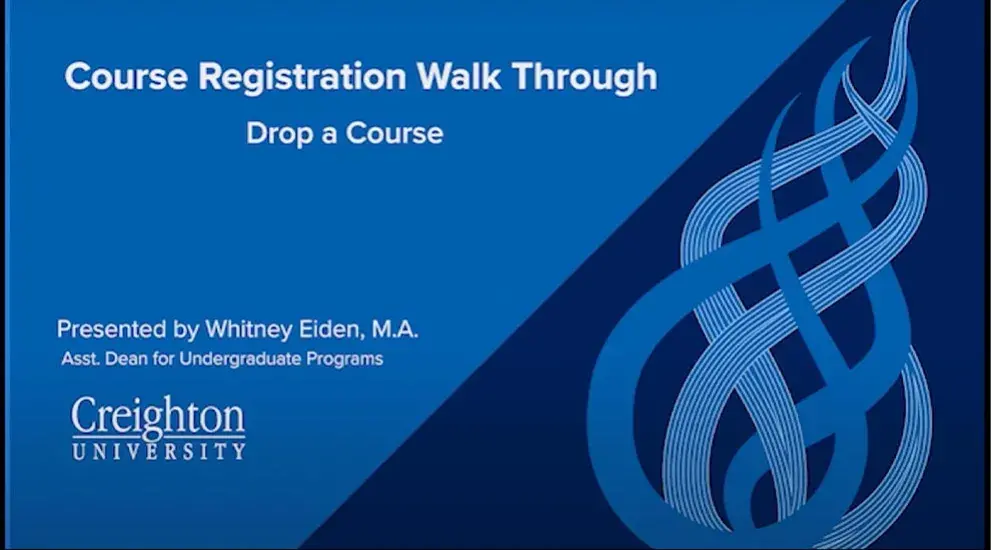 Course Registration Walk Through

Drop a Course

Presented by Whitney Eiden, M.A.

Asst. Dean for Undergraduate Programs

Creighton
UNIVERSITY